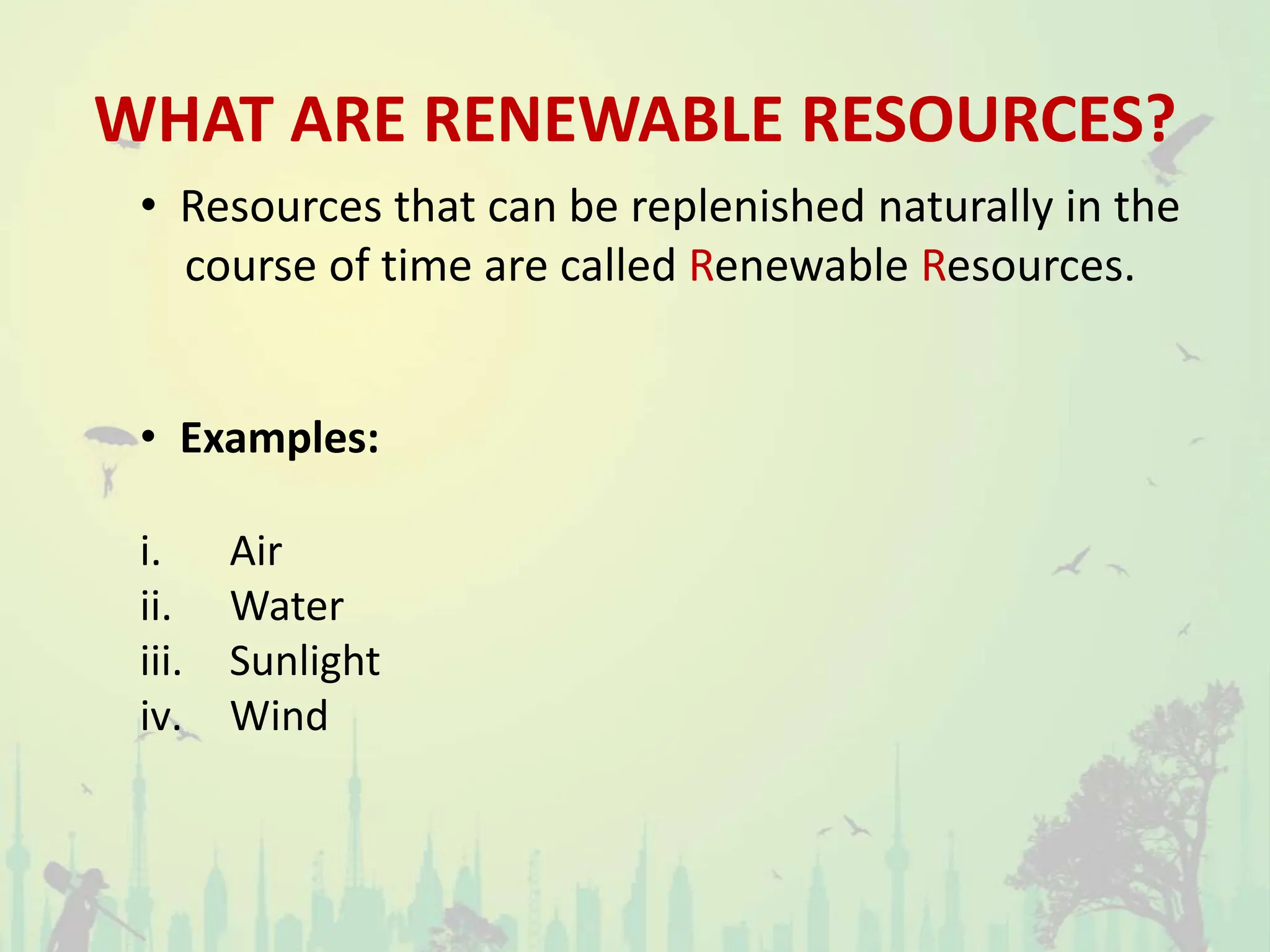 WHAT ARE RENEWABLE RESOURCES?

• Resources that can be replenished naturally in the course of time are called Renewable Resources.

• Examples:

i. Air
ii. Water
iii. Sunlight
iv. Wind